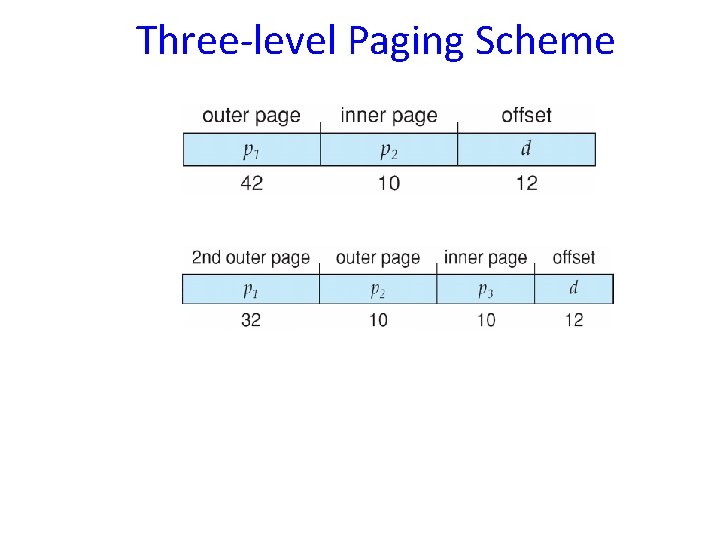 Three-level Paging Scheme

| outer page | inner page | offset |
|---|---|---|
| $p_1$ | $p_2$ | $d$ |
| 42 | 10 | 12 |

| 2nd outer page | outer page | inner page | offset |
|---|---|---|---|
| $p_1$ | $p_2$ | $p_3$ | $d$ |
| 32 | 10 | 10 | 12 |